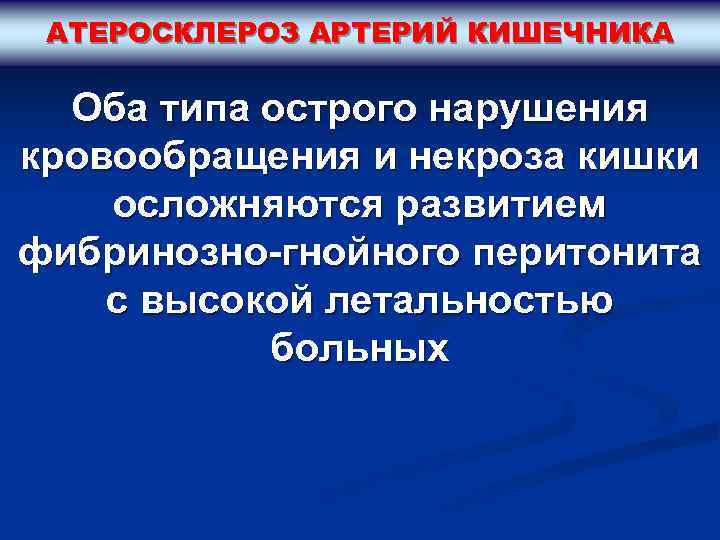 АТЕРОСКЛЕРОЗ АРТЕРИЙ КИШЕЧНИКА

Оба типа острого нарушения кровообращения и некроза кишки осложняются развитием фибринозно-гнойного перитонита с высокой летальностью больных